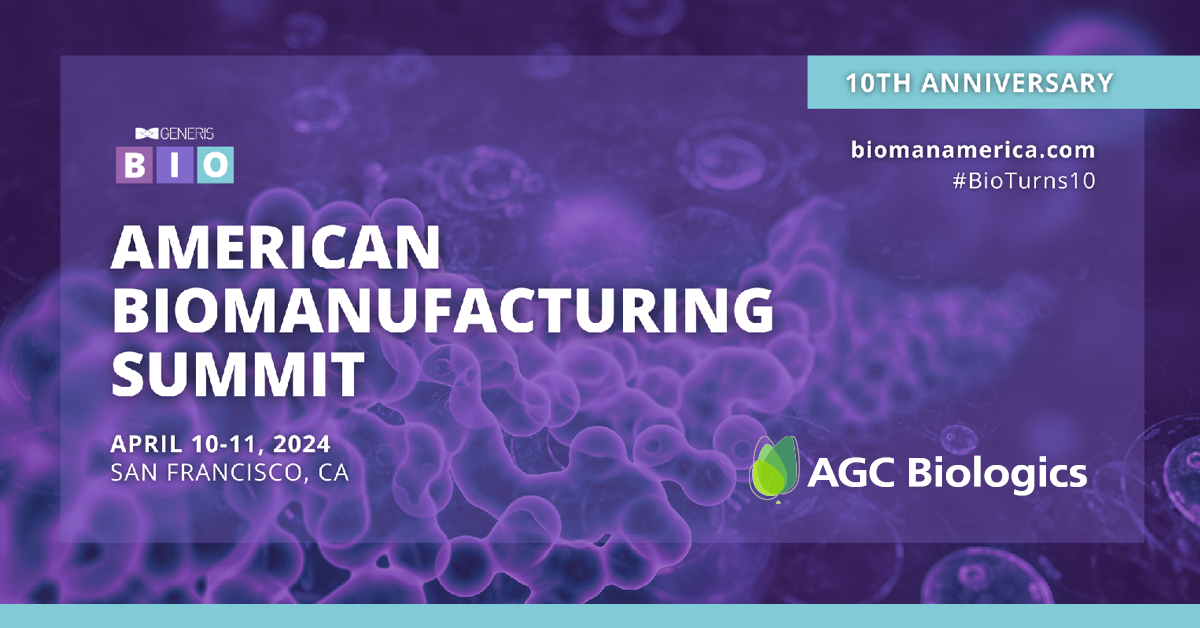 10TH ANNIVERSARY

GENERIS
BIO

biomanamerica.com
#BioTurns10

AMERICAN BIOMANUFACTURING SUMMIT

APRIL 10-11, 2024
SAN FRANCISCO, CA

AGC Biologics